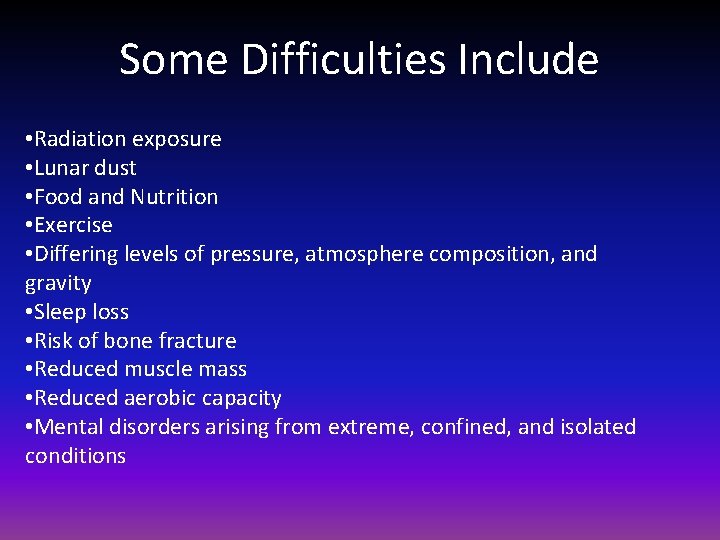 Some Difficulties Include

•Radiation exposure
•Lunar dust
•Food and Nutrition
•Exercise
•Differing levels of pressure, atmosphere composition, and gravity
•Sleep loss
•Risk of bone fracture
•Reduced muscle mass
•Reduced aerobic capacity
•Mental disorders arising from extreme, confined, and isolated conditions